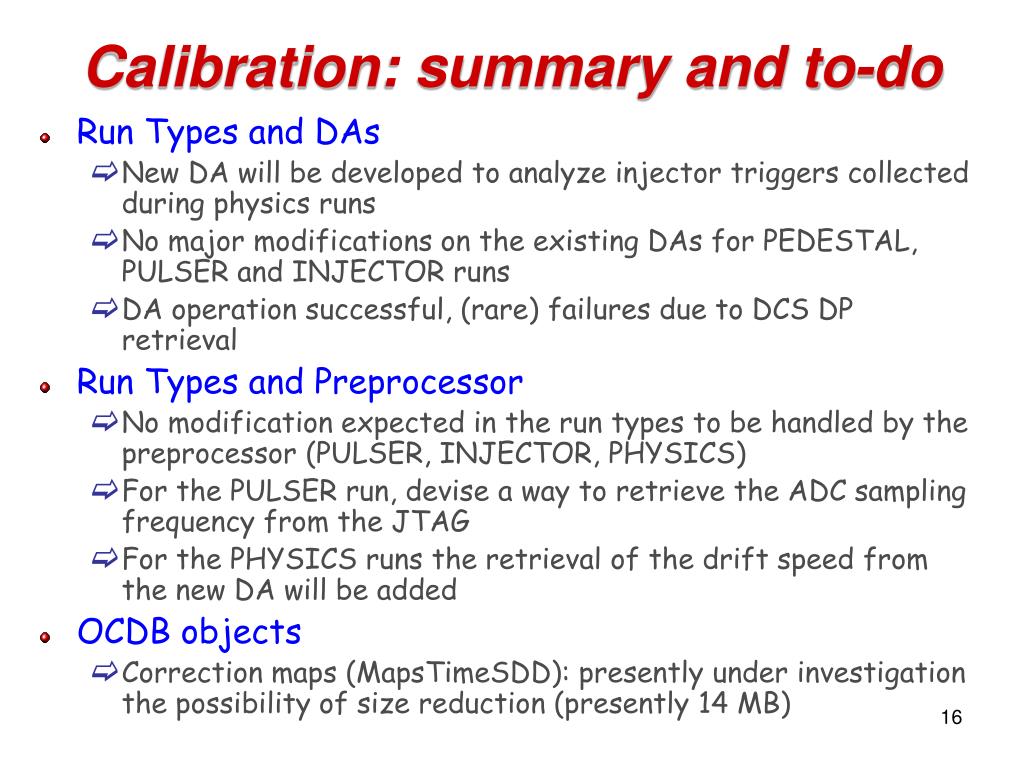 Calibration: summary and to-do

Run Types and DAs

New DA will be developed to analyze injector triggers collected during physics runs

No major modifications on the existing DAs for PEDESTAL, PULSER and INJECTOR runs

DA operation successful, (rare) failures due to DCS DP retrieval

Run Types and Preprocessor

No modification expected in the run types to be handled by the preprocessor (PULSER, INJECTOR, PHYSICS)

For the PULSER run, devise a way to retrieve the ADC sampling frequency from the JTAG

For the PHYSICS runs the retrieval of the drift speed from the new DA will be added

OCDB objects

Correction maps (MapsTimeSDD): presently under investigation the possibility of size reduction (presently 14 MB)

16